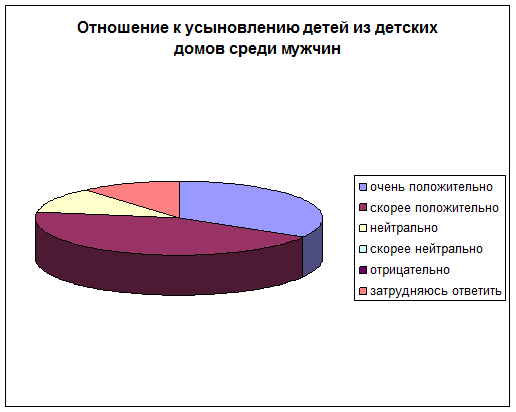 Отношение к усыновлению детей из детских домов среди мужчин

очень положительно
скорее положительно
нейтрально
скорее нейтрально
отрицательно
затрудняюсь ответить